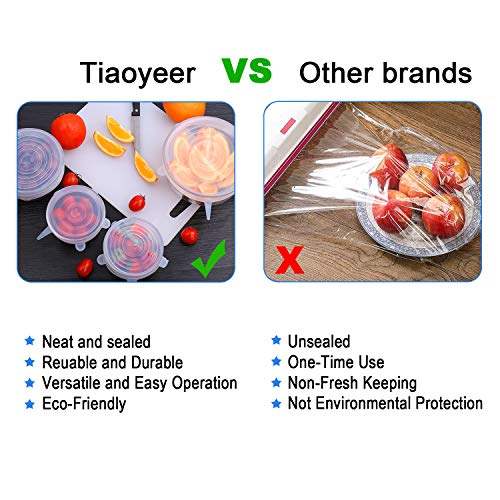 Tiaoyeer VS Other brands

X

★ Neat and sealed
★ Reuable and Durable
★ Versatile and Easy Operation
★ Eco-Friendly

★ Unsealed
★ One-Time Use
★ Non-Fresh Keeping
★ Not Environmental Protection